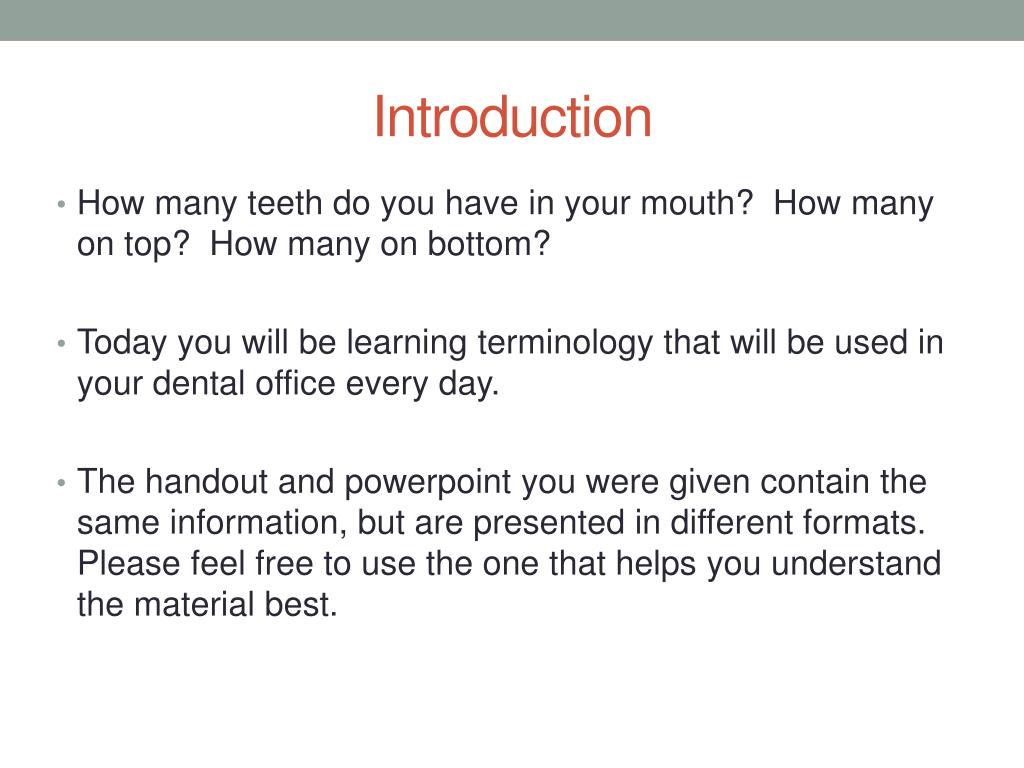 Introduction

• How many teeth do you have in your mouth? How many on top? How many on bottom?

• Today you will be learning terminology that will be used in your dental office every day.

• The handout and powerpoint you were given contain the same information, but are presented in different formats. Please feel free to use the one that helps you understand the material best.